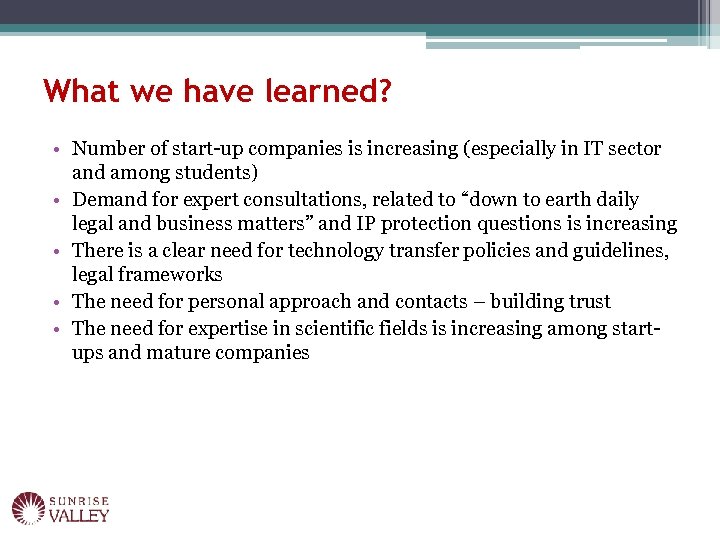 What we have learned?

• Number of start-up companies is increasing (especially in IT sector and among students)
• Demand for expert consultations, related to “down to earth daily legal and business matters” and IP protection questions is increasing
• There is a clear need for technology transfer policies and guidelines, legal frameworks
• The need for personal approach and contacts – building trust
• The need for expertise in scientific fields is increasing among start-ups and mature companies

SUNRISE VALLEY